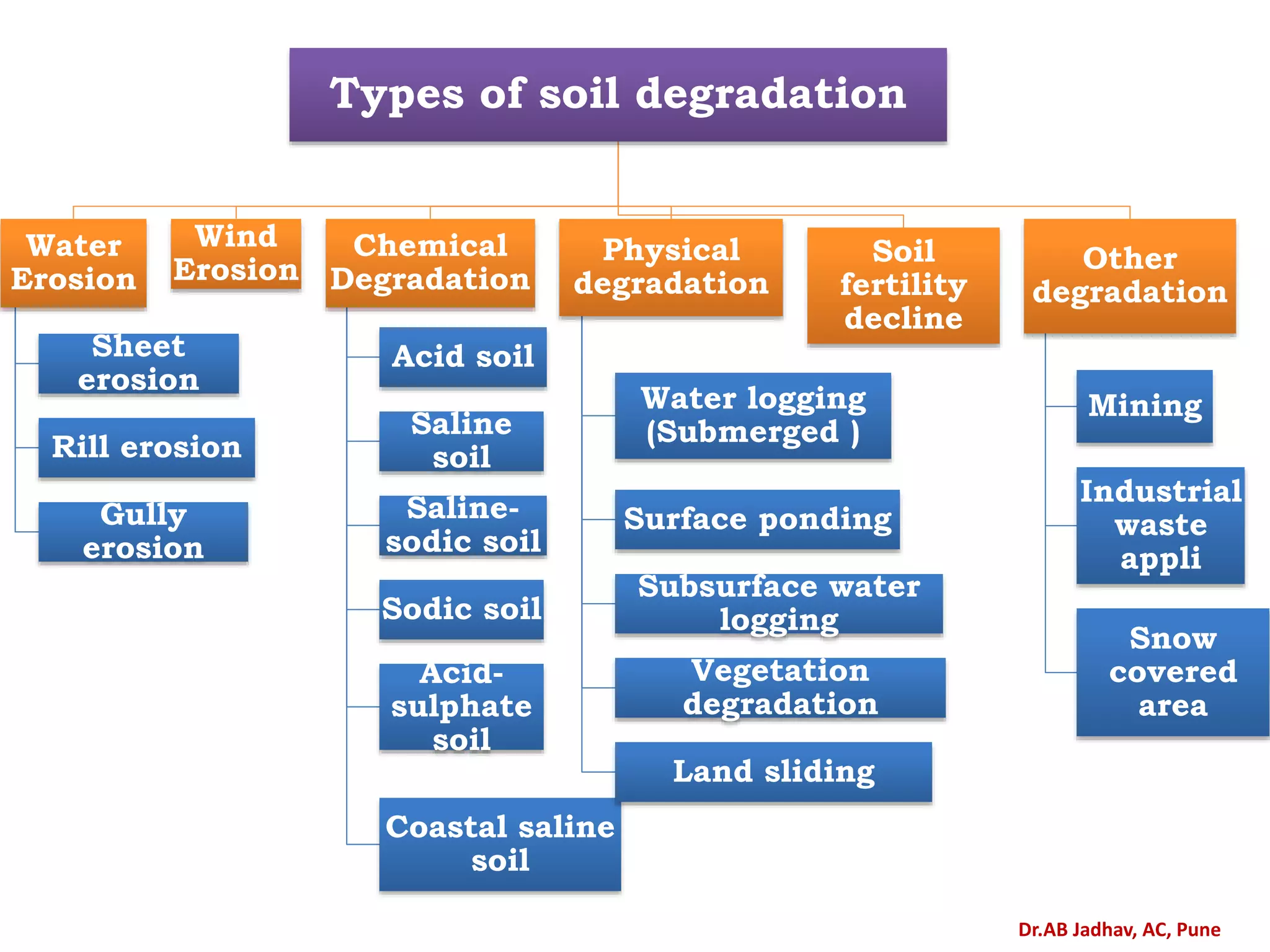 Types of soil degradation

Water Erosion

Sheet erosion

Rill erosion

Gully erosion

Wind Erosion

Chemical Degradation

Acid soil

Saline soil

Saline-sodic soil

Sodic soil

Acid-sulphate soil

Coastal saline soil

Physical degradation

Water logging (Submerged )

Surface ponding

Subsurface water logging

Vegetation degradation

Land sliding

Soil fertility decline

Other degradation

Mining

Industrial waste appli

Snow covered area

Dr.AB Jadhav, AC, Pune